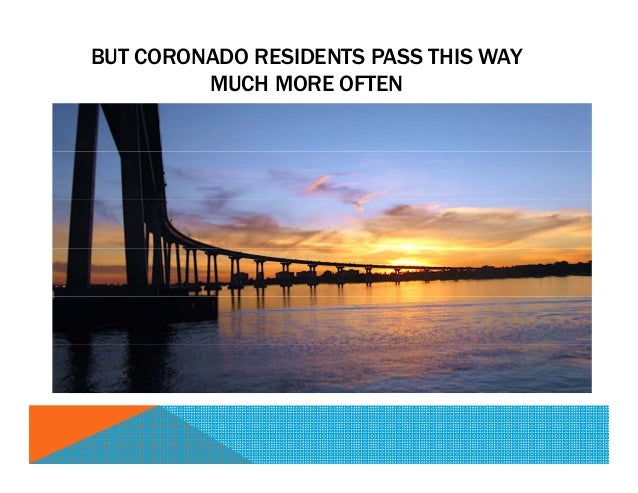 BUT CORONADO RESIDENTS PASS THIS WAY MUCH MORE OFTEN